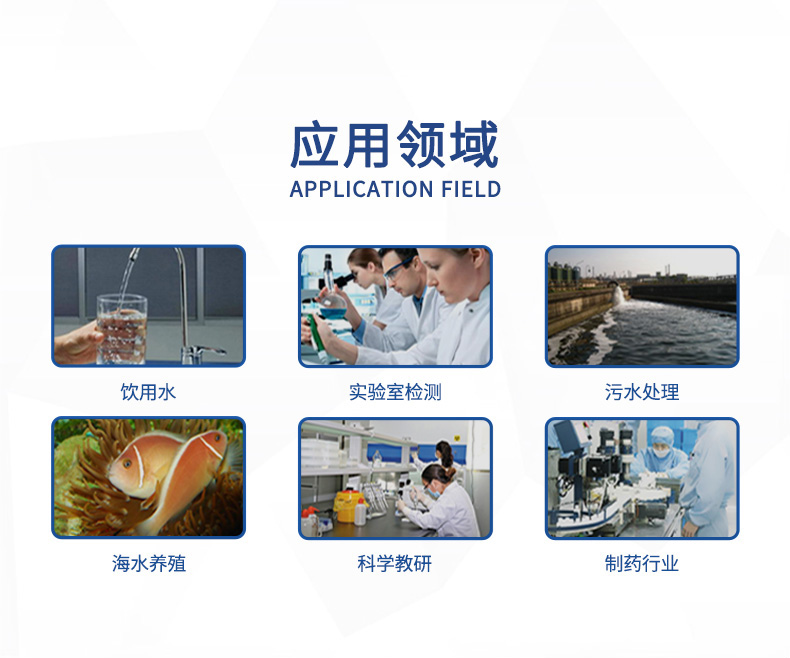 应用领域
APPLICATION FIELD

饮用水

实验室检测

污水处理

海水养殖

科学教研

制药行业